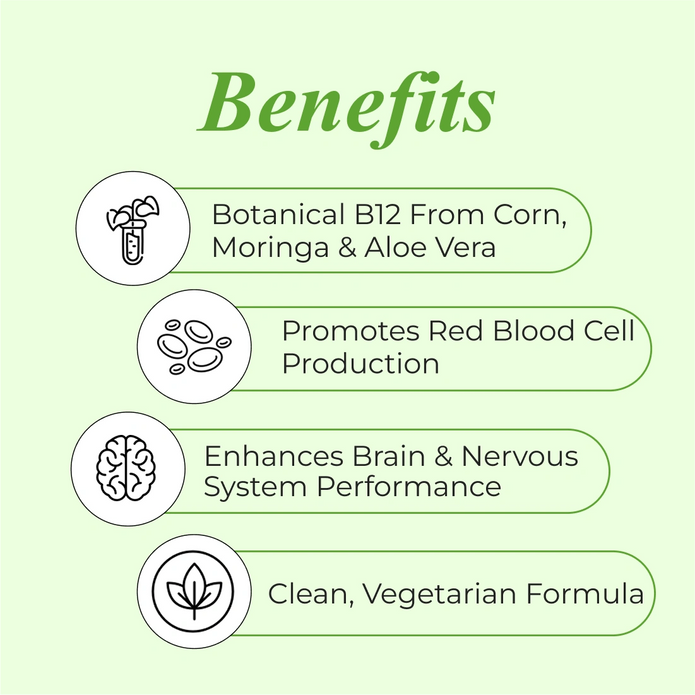 Benefits

Botanical B12 From Corn, Moringa & Aloe Vera

Promotes Red Blood Cell Production

Enhances Brain & Nervous System Performance

Clean, Vegetarian Formula